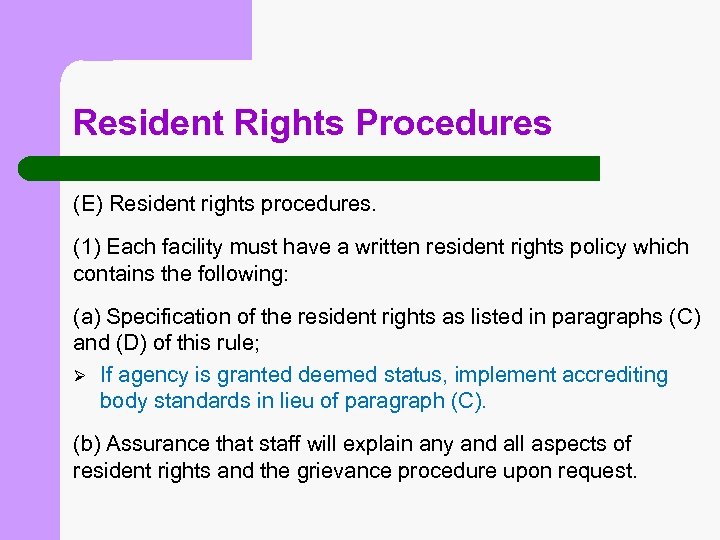 Resident Rights Procedures

(E) Resident rights procedures.

(1) Each facility must have a written resident rights policy which contains the following:

(a) Specification of the resident rights as listed in paragraphs (C) and (D) of this rule;

➢ If agency is granted deemed status, implement accrediting body standards in lieu of paragraph (C).

(b) Assurance that staff will explain any and all aspects of resident rights and the grievance procedure upon request.